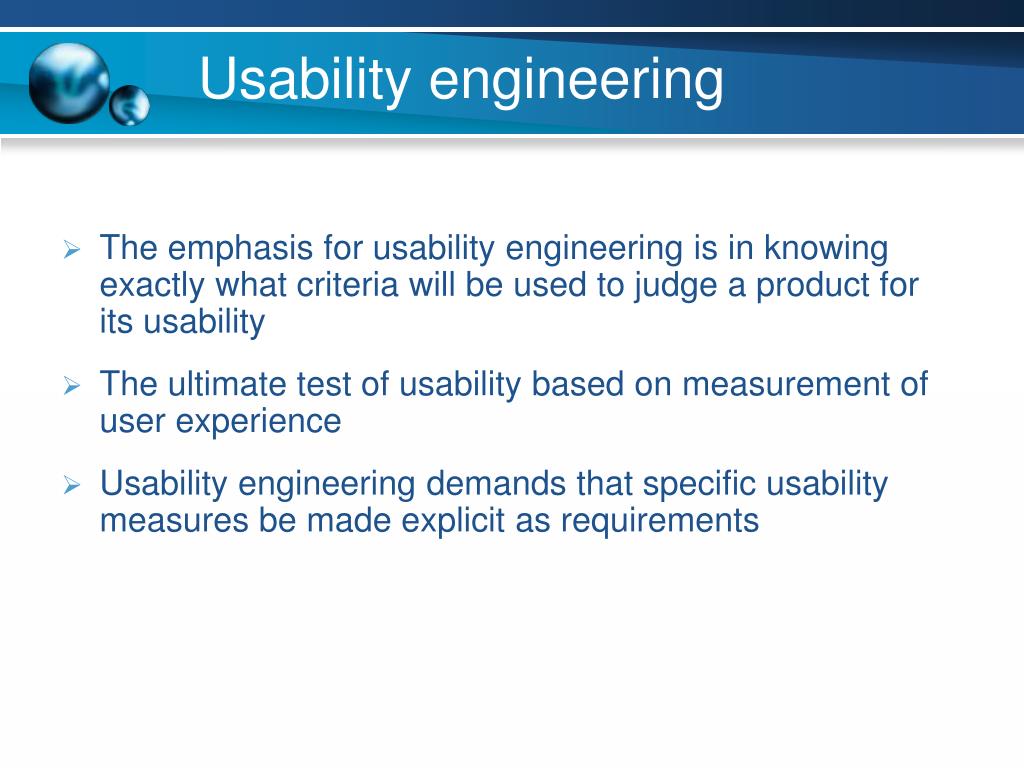 Usability engineering

➢ The emphasis for usability engineering is in knowing exactly what criteria will be used to judge a product for its usability

➢ The ultimate test of usability based on measurement of user experience

➢ Usability engineering demands that specific usability measures be made explicit as requirements